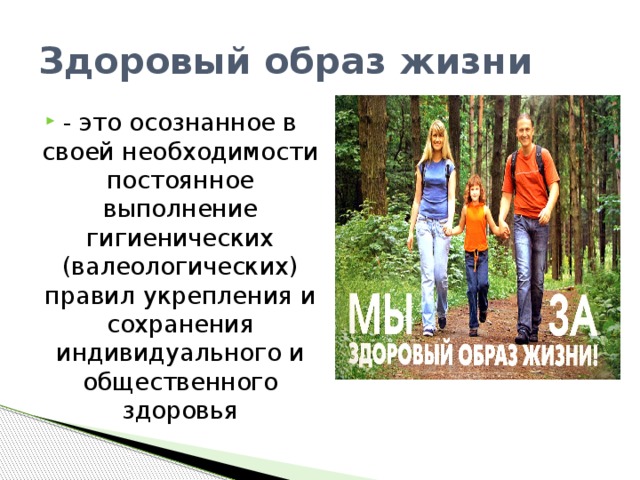 Здоровый образ жизни

- это осознанное в своей необходимости постоянное выполнение гигиенических (валеологических) правил укрепления и сохранения индивидуального и общественного здоровья

МЫ ЗА
ЗДОРОВЫЙ ОБРАЗ ЖИЗНИ!